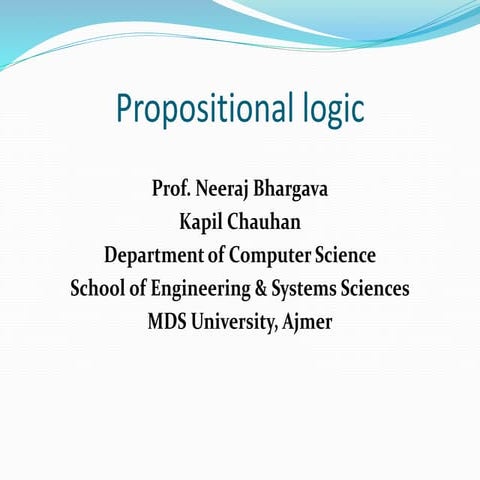 Propositional logic

Prof. Neeraj Bhargava
Kapil Chauhan
Department of Computer Science
School of Engineering & Systems Sciences
MDS University, Ajmer